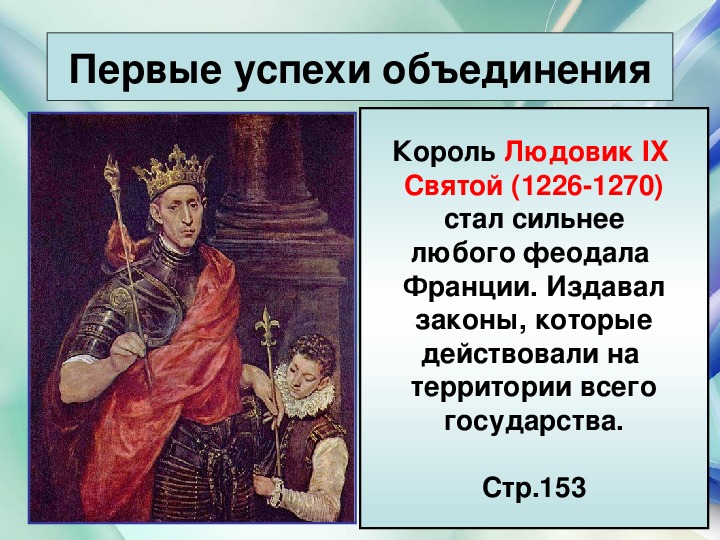 Первые успехи объединения

Король Людовик IX Святой (1226-1270) стал сильнее любого феодала Франции. Издавал законы, которые действовали на территории всего государства.

Стр.153